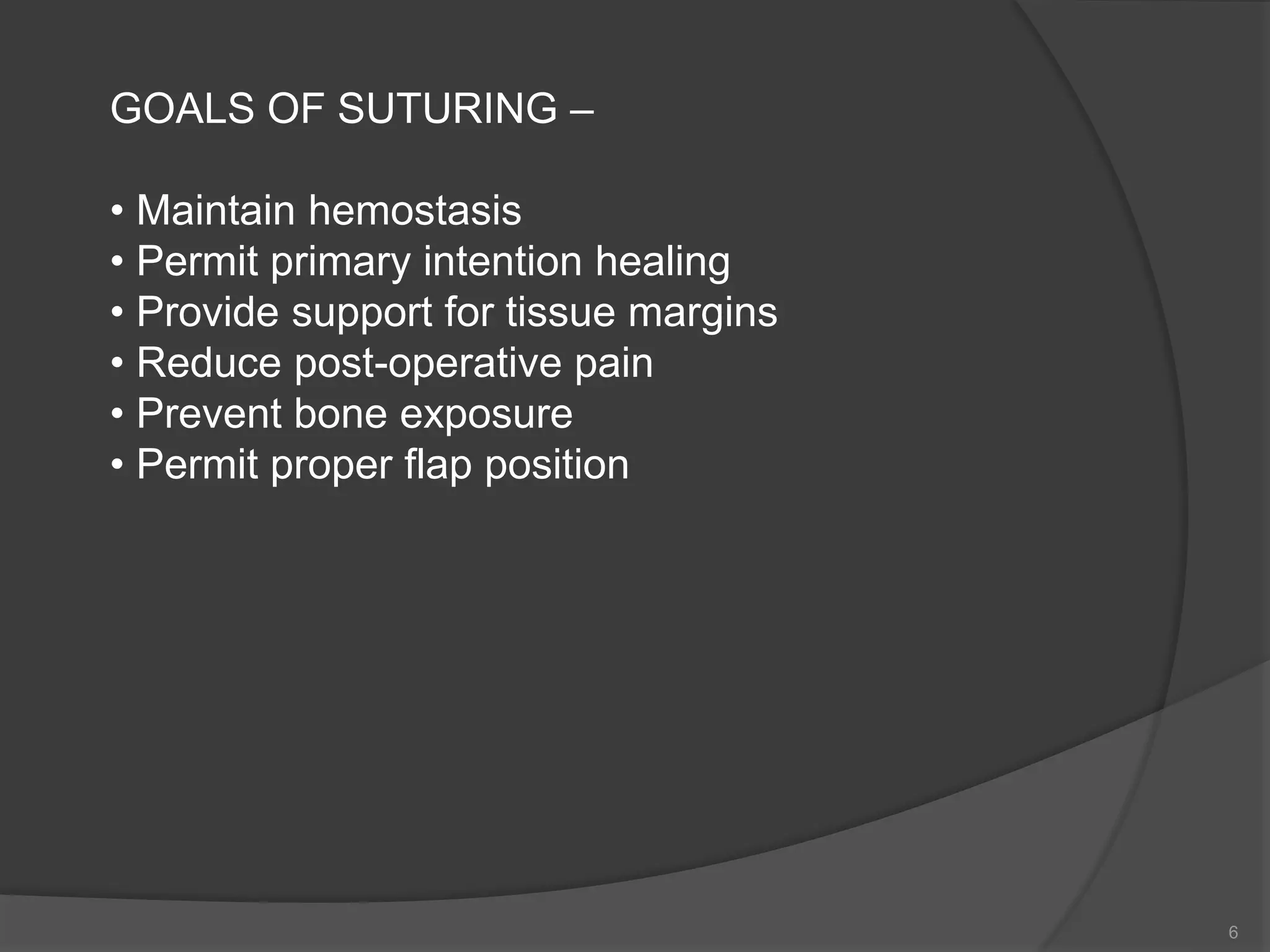 GOALS OF SUTURING –

• Maintain hemostasis
• Permit primary intention healing
• Provide support for tissue margins
• Reduce post-operative pain
• Prevent bone exposure
• Permit proper flap position

6